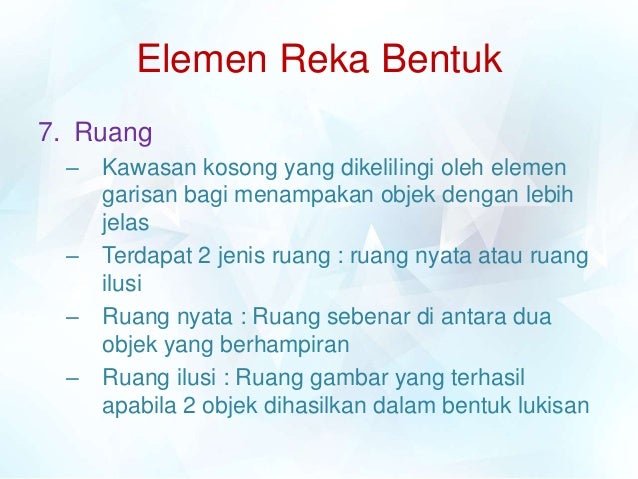 Elemen Reka Bentuk

7. Ruang

– Kawasan kosong yang dikelilingi oleh elemen garisan bagi menampakan objek dengan lebih jelas

– Terdapat 2 jenis ruang : ruang nyata atau ruang ilusi

– Ruang nyata : Ruang sebenar di antara dua objek yang berhampiran

– Ruang ilusi : Ruang gambar yang terhasil apabila 2 objek dihasilkan dalam bentuk lukisan